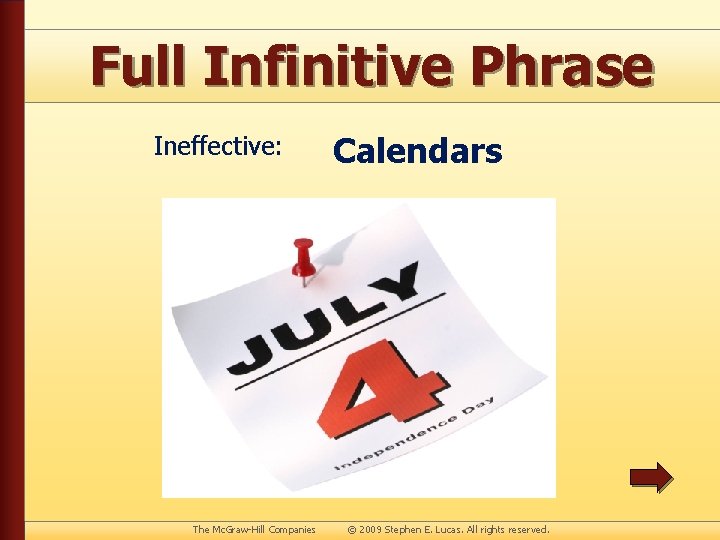 Full Infinitive Phrase

Ineffective: Calendars

JULY
4
Independence Day

The McGraw-Hill Companies © 2009 Stephen E. Lucas. All rights reserved.